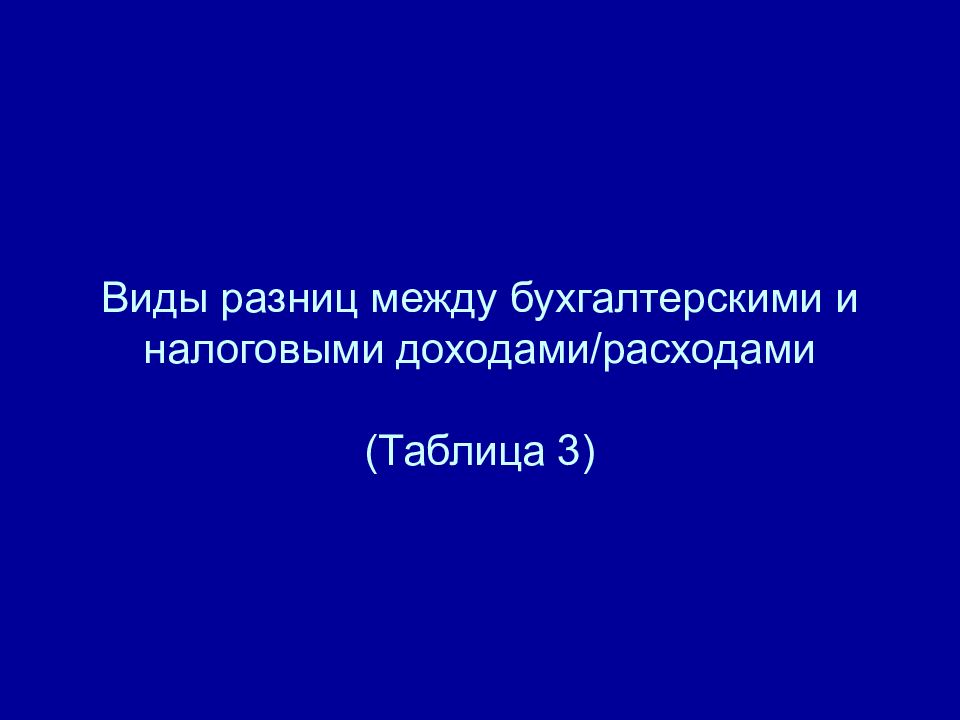 Виды разниц между бухгалтерскими и налоговыми доходами/расходами

(Таблица 3)